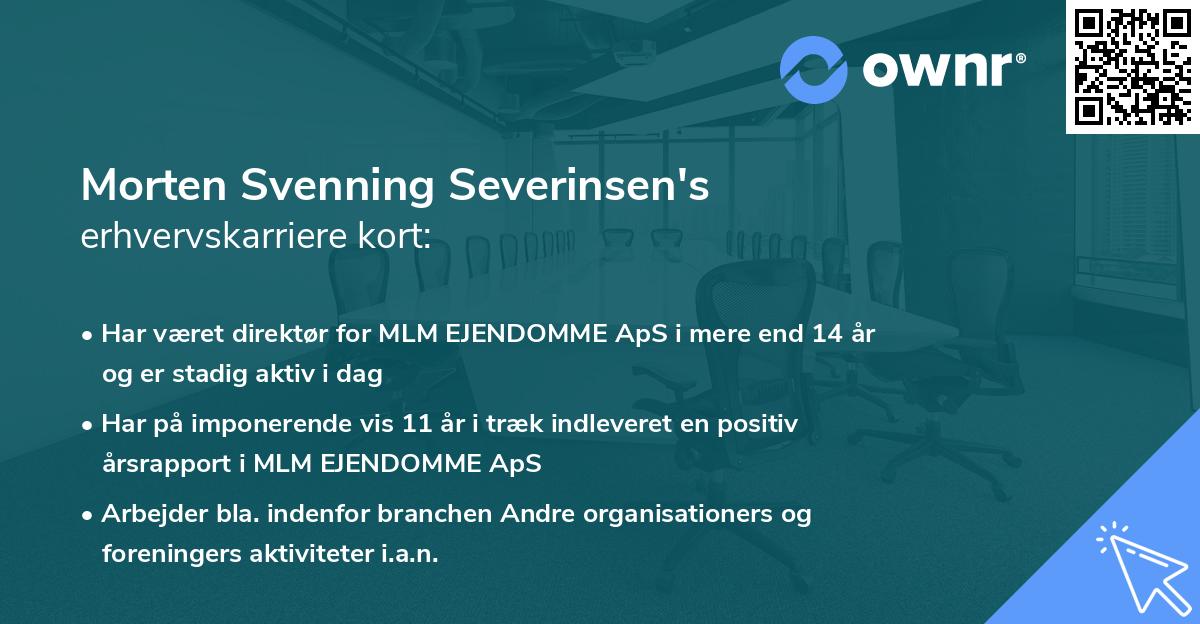 ownr®

Morten Svenning Severinsen's
erhvervskarriere kort:

• Har været direktør for MLM EJENDOMME ApS i mere end 14 år og er stadig aktiv i dag
• Har på imponerende vis 11 år i træk indleveret en positiv årsrapport i MLM EJENDOMME ApS
• Arbejder bla. indenfor branchen Andre organisationers og foreningers aktiviteter i.a.n.